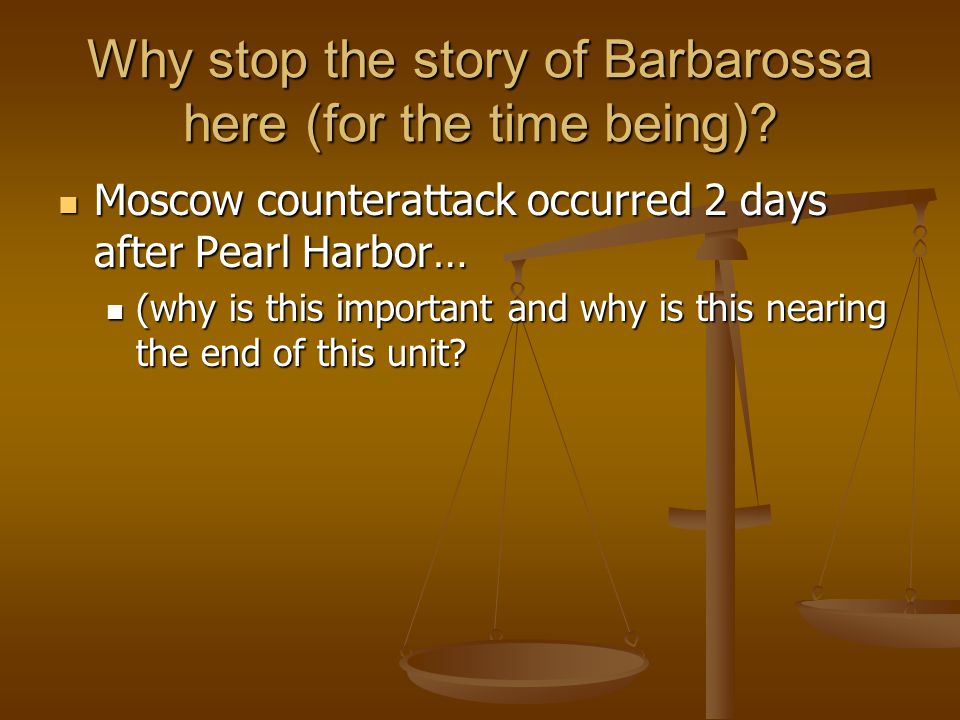 Why stop the story of Barbarossa here (for the time being)?

Moscow counterattack occurred 2 days after Pearl Harbor…

(why is this important and why is this nearing the end of this unit?